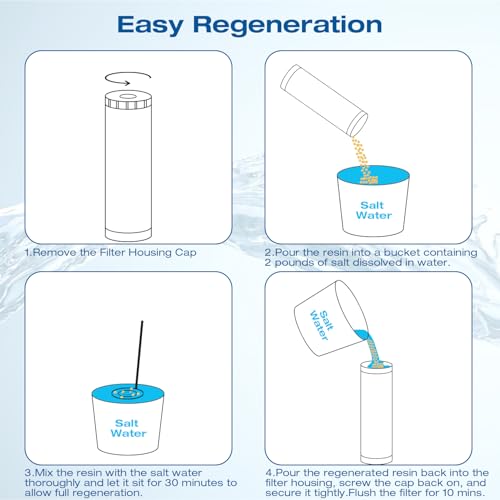 Easy Regeneration

1.Remove the Filter Housing Cap

Salt Water

2.Pour the resin into a bucket containing 2 pounds of salt dissolved in water.

Salt Water

3.Mix the resin with the salt water thoroughly and let it sit for 30 minutes to allow full regeneration.

Salt Water

4.Pour the regenerated resin back into the filter housing, screw the cap back on, and secure it tightly.Flush the filter for 10 mins.